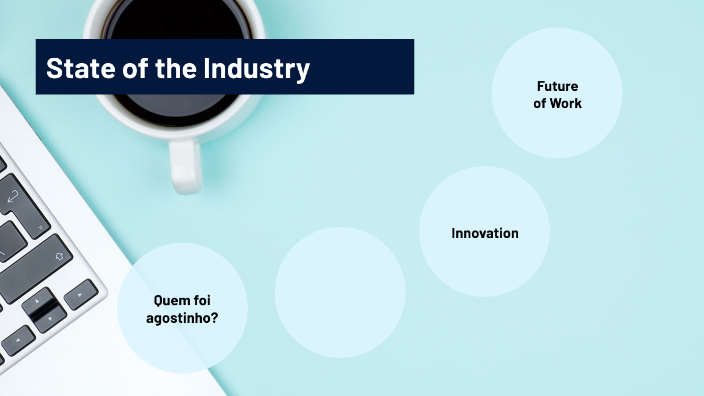 State of the Industry

Future of Work

Innovation

Quem foi agostinho?